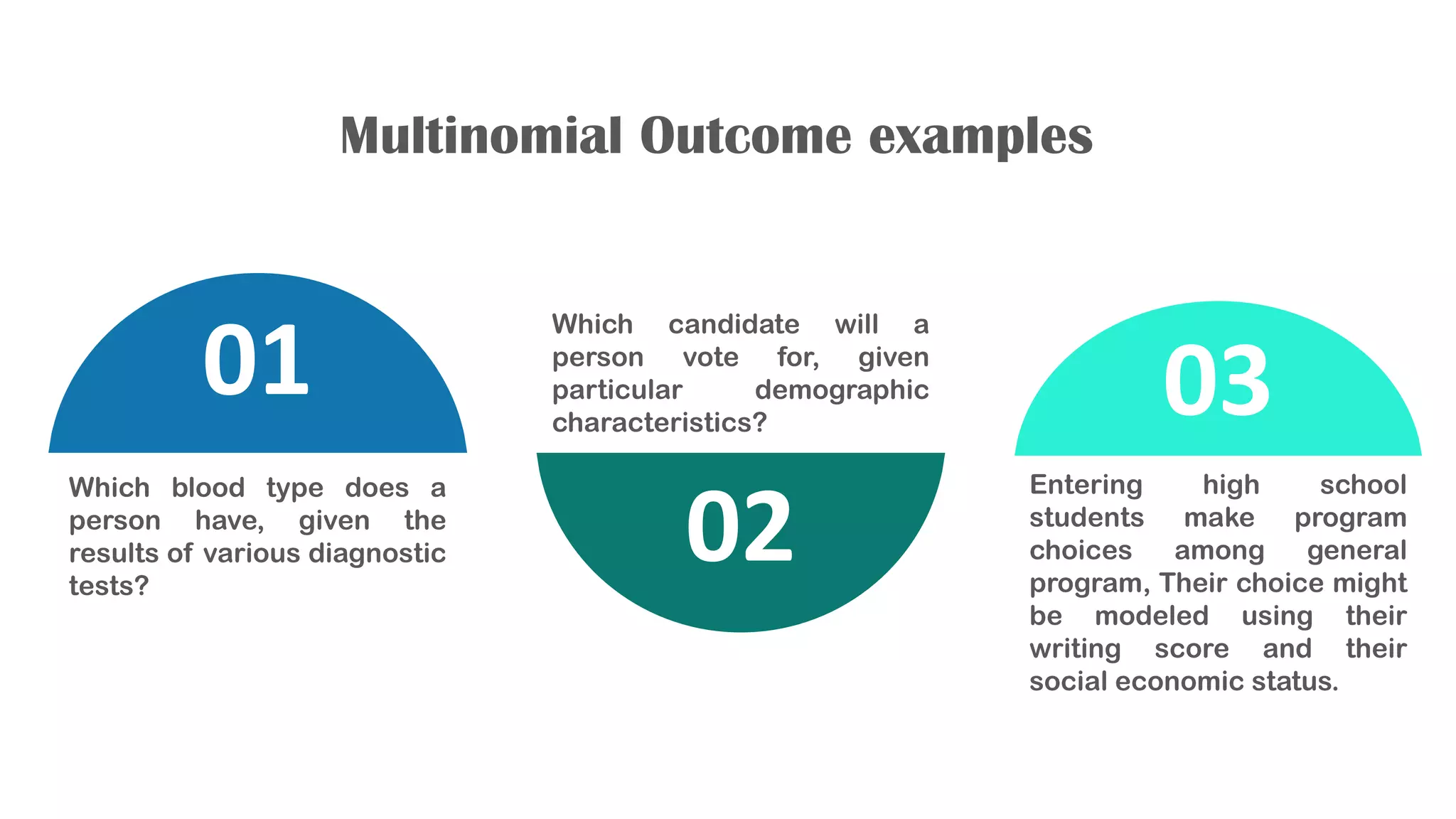 Multinomial Outcome examples

01

Which blood type does a person have, given the results of various diagnostic tests?

Which candidate will a person vote for, given particular demographic characteristics?

02

03

Entering high school students make program choices among general program, Their choice might be modeled using their writing score and their social economic status.